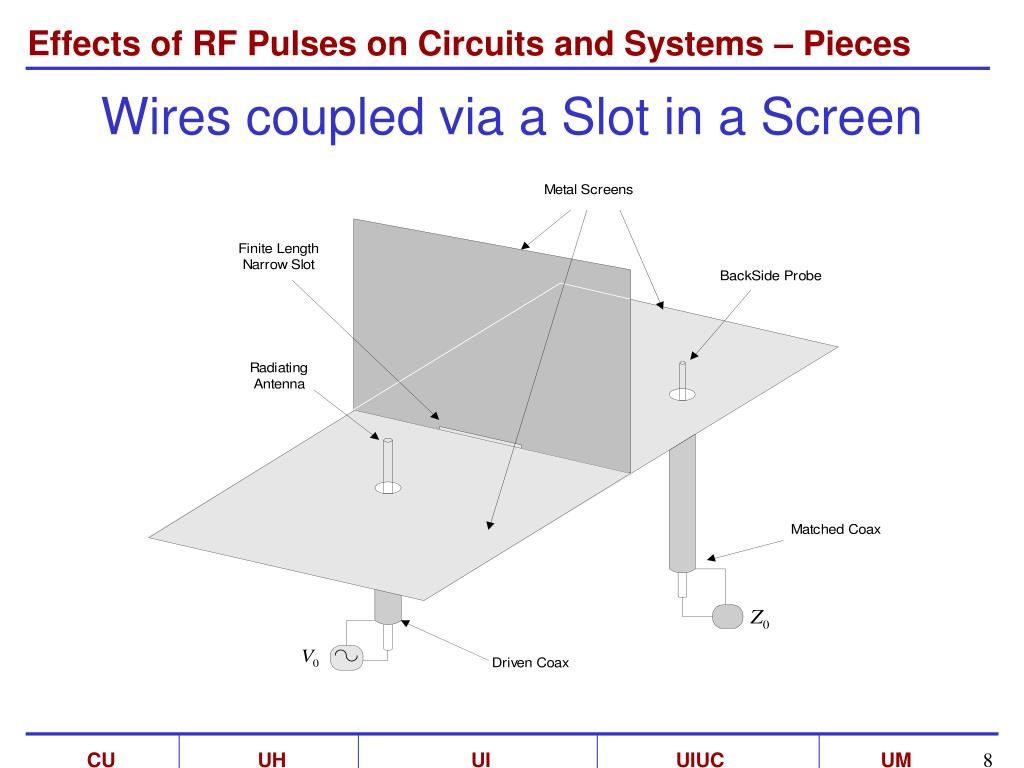 Effects of RF Pulses on Circuits and Systems – Pieces

Wires coupled via a Slot in a Screen

Metal Screens

Finite Length Narrow Slot

BackSide Probe

Radiating Antenna

Matched Coax

$Z_0$

$V_0$

Driven Coax

CU

UH

UI

UIUC

UM

8